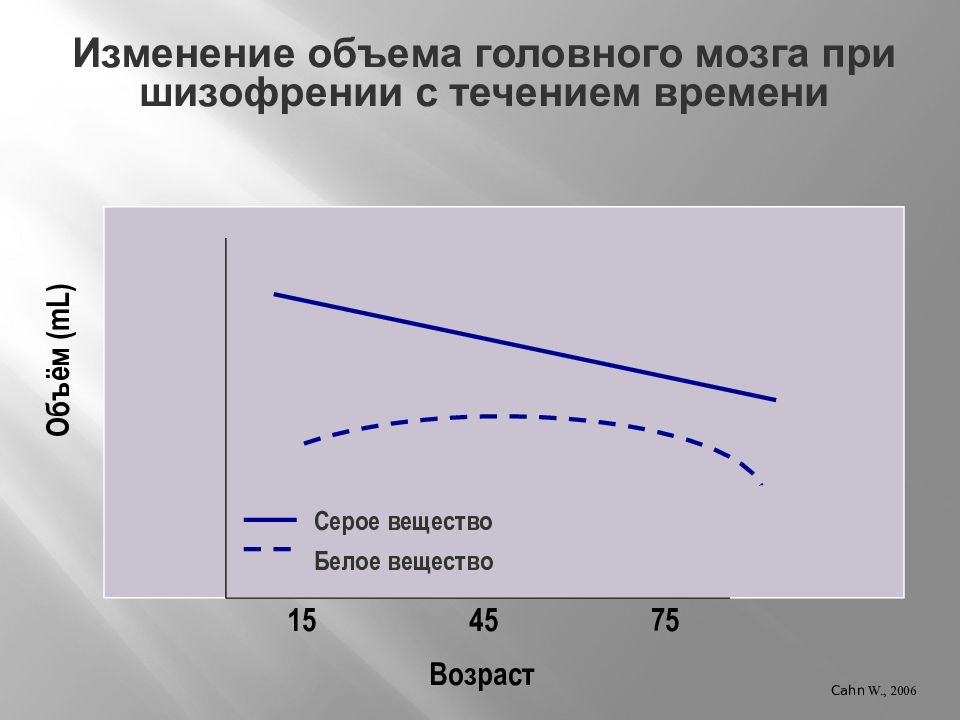 Изменение объема головного мозга при шизофрении с течением времени

Объём (mL)

Серое вещество
Белое вещество

15
45
75

Возраст

Cahn W., 2006